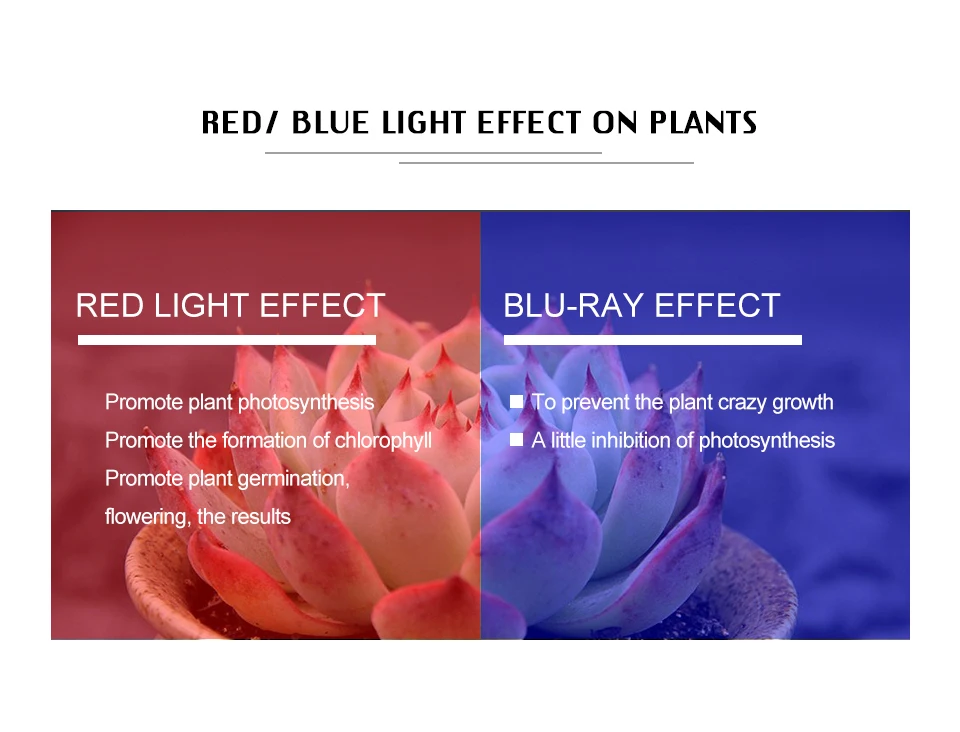 RED/ BLUE LIGHT EFFECT ON PLANTS

RED LIGHT EFFECT

Promote plant photosynthesis
Promote the formation of chlorophyll
Promote plant germination, flowering, the results

BLU-RAY EFFECT

■ To prevent the plant crazy growth
■ A little inhibition of photosynthesis